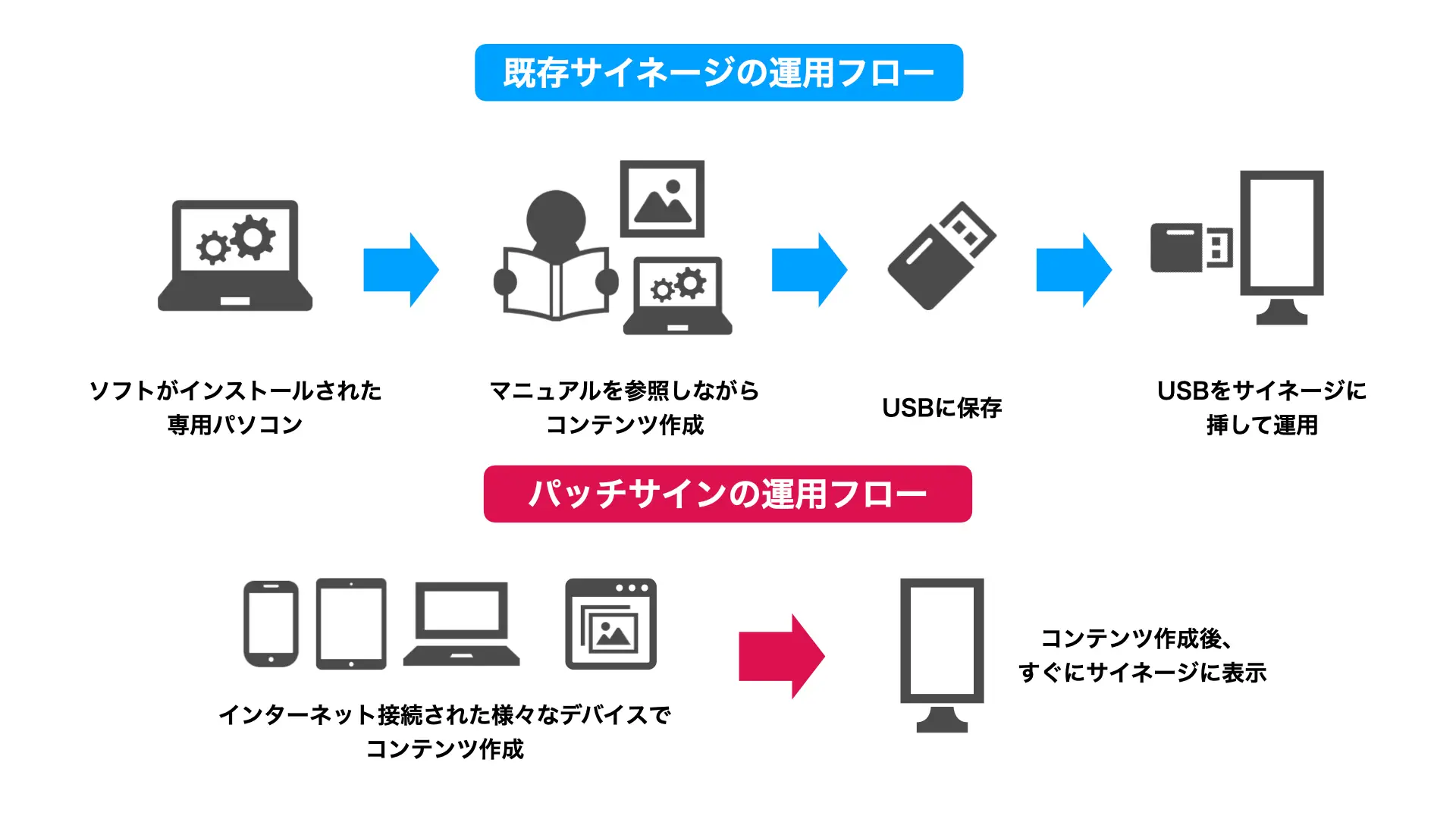 既存サイネージの運用フロー

ソフトがインストールされた専用パソコン

マニュアルを参照しながらコンテンツ作成

USBに保存

USBをサイネージに挿して運用

パッチサインの運用フロー

インターネット接続された様々なデバイスでコンテンツ作成

コンテンツ作成後、すぐにサイネージに表示